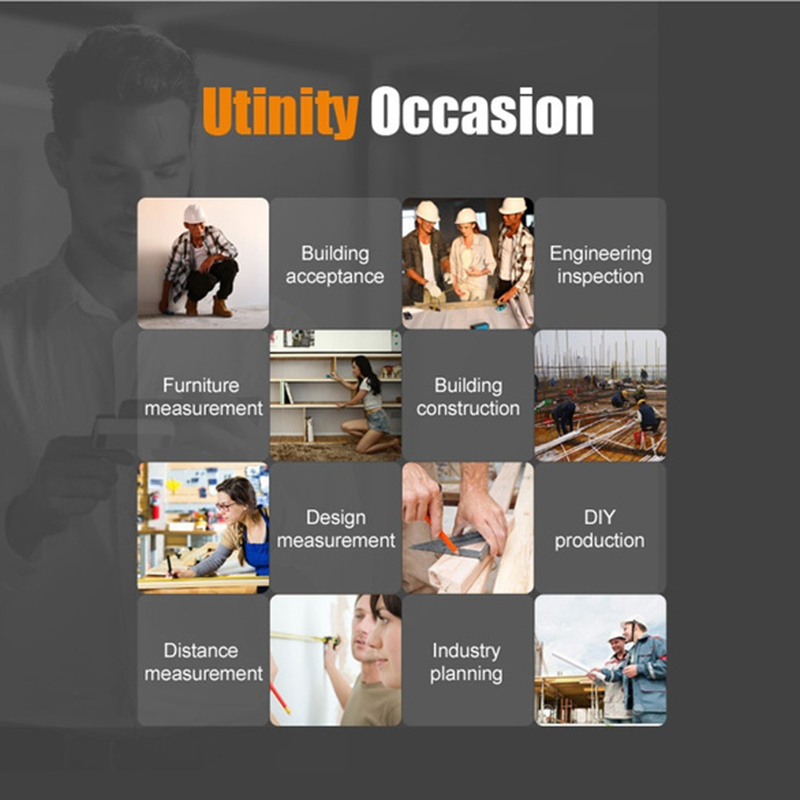 Utinity Occasion

Building acceptance

Engineering inspection

Furniture measurement

Building construction

Design measurement

DIY production

Distance measurement

Industry planning